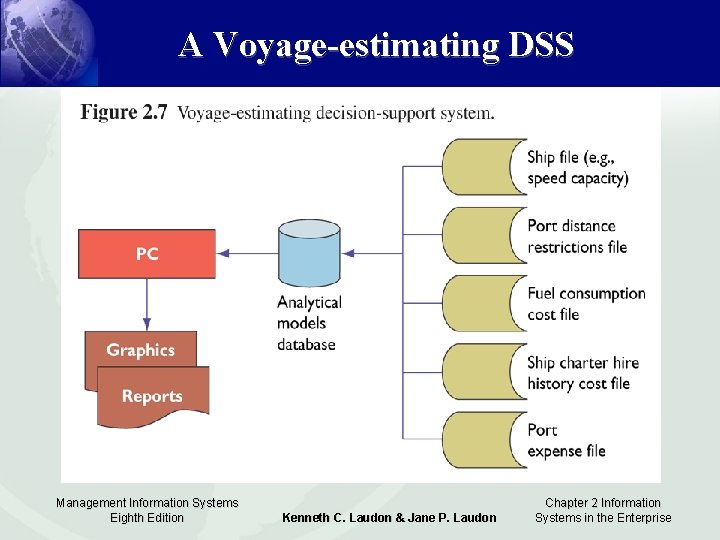 A Voyage-estimating DSS

Figure 2.7 Voyage-estimating decision-support system.

PC

Graphics

Reports

Analytical models database

Ship file (e.g., speed capacity)

Port distance restrictions file

Fuel consumption cost file

Ship charter hire history cost file

Port expense file

Management Information Systems
Eighth Edition

Kenneth C. Laudon & Jane P. Laudon

Chapter 2 Information
Systems in the Enterprise